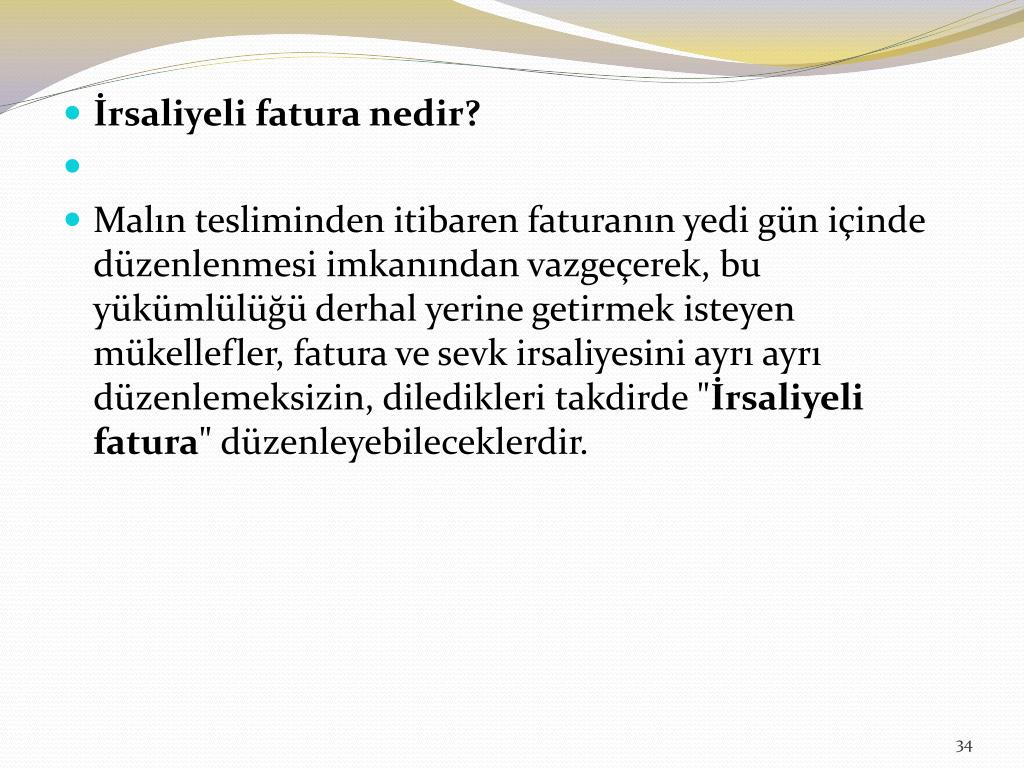 İrsaliyeli fatura nedir?

Malın tesliminden itibaren faturanın yedi gün içinde düzenlenmesi imkanından vazgeçerek, bu yükümlülüğü derhal yerine getirmek isteyen mükellefler, fatura ve sevk irsaliyesini ayrı ayrı düzenlemeksizin, diledikleri takdirde "İrsaliyeli fatura" düzenleyebileceklerdir.

34